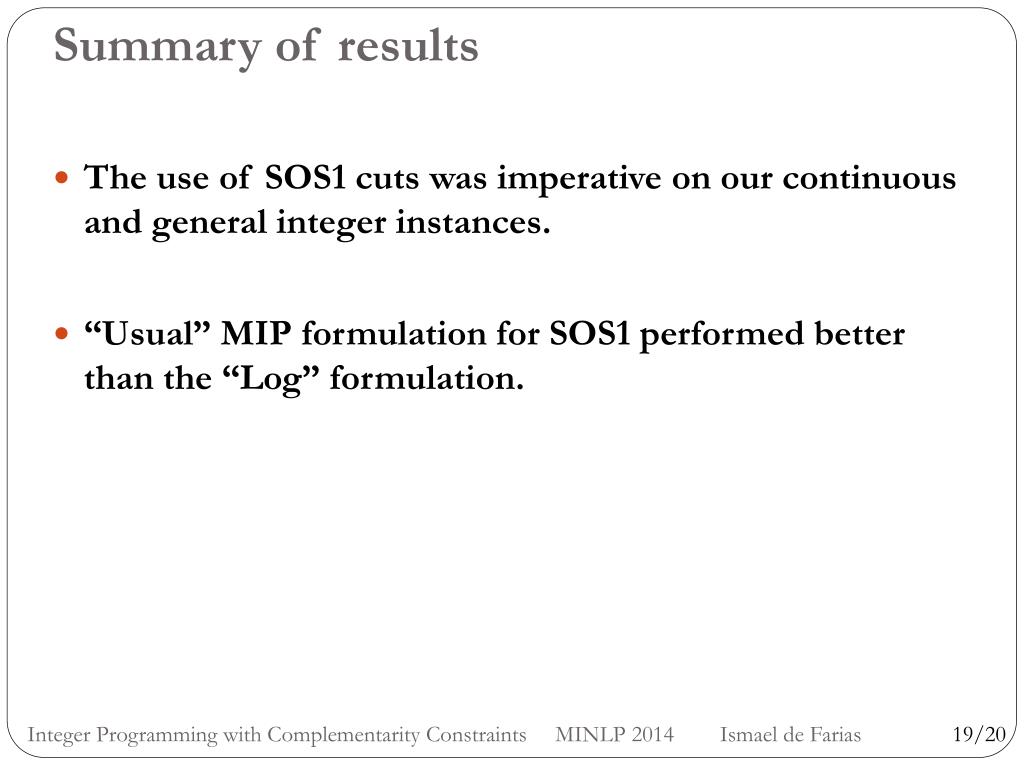 Summary of results

The use of SOS1 cuts was imperative on our continuous and general integer instances.

“Usual” MIP formulation for SOS1 performed better than the “Log” formulation.

Integer Programming with Complementarity Constraints MINLP 2014 Ismael de Farias 19/20